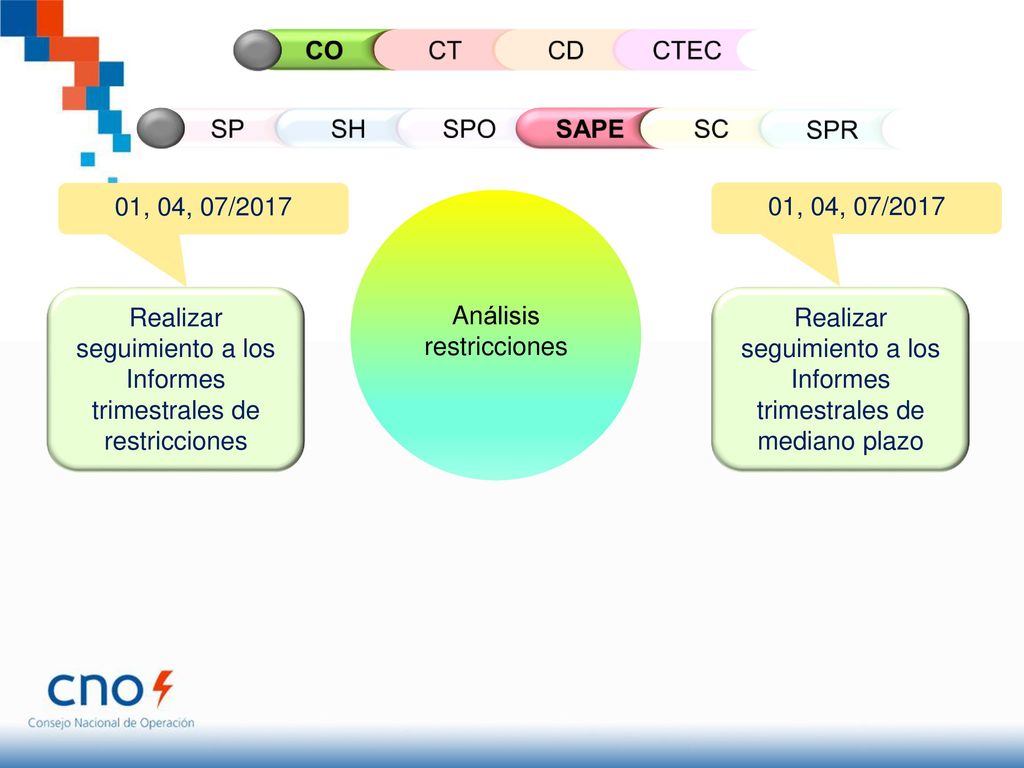 CO CT CD CTEC

SP SH SPO SAPE SC SPR

01, 04, 07/2017

Realizar seguimiento a los Informes trimestrales de restricciones

Análisis restricciones

01, 04, 07/2017

Realizar seguimiento a los Informes trimestrales de mediano plazo

cno

Consejo Nacional de Operación